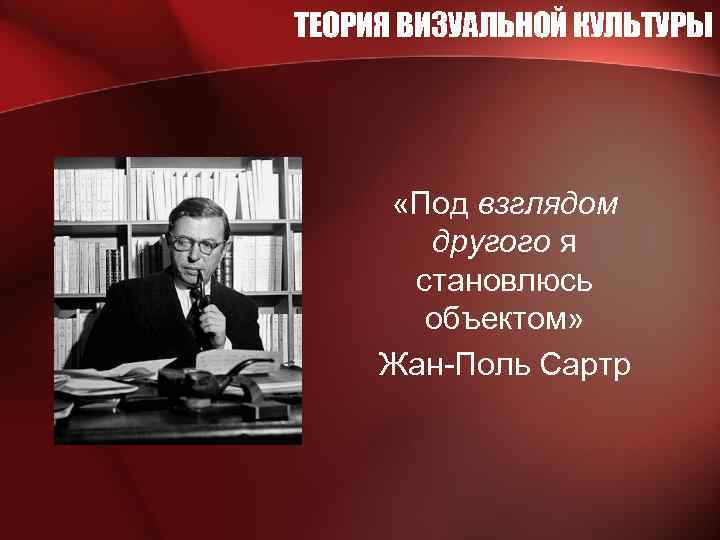 ТЕОРИЯ ВИЗУАЛЬНОЙ КУЛЬТУРЫ

«Под взглядом другого я становлюсь объектом»
Жан-Поль Сартр